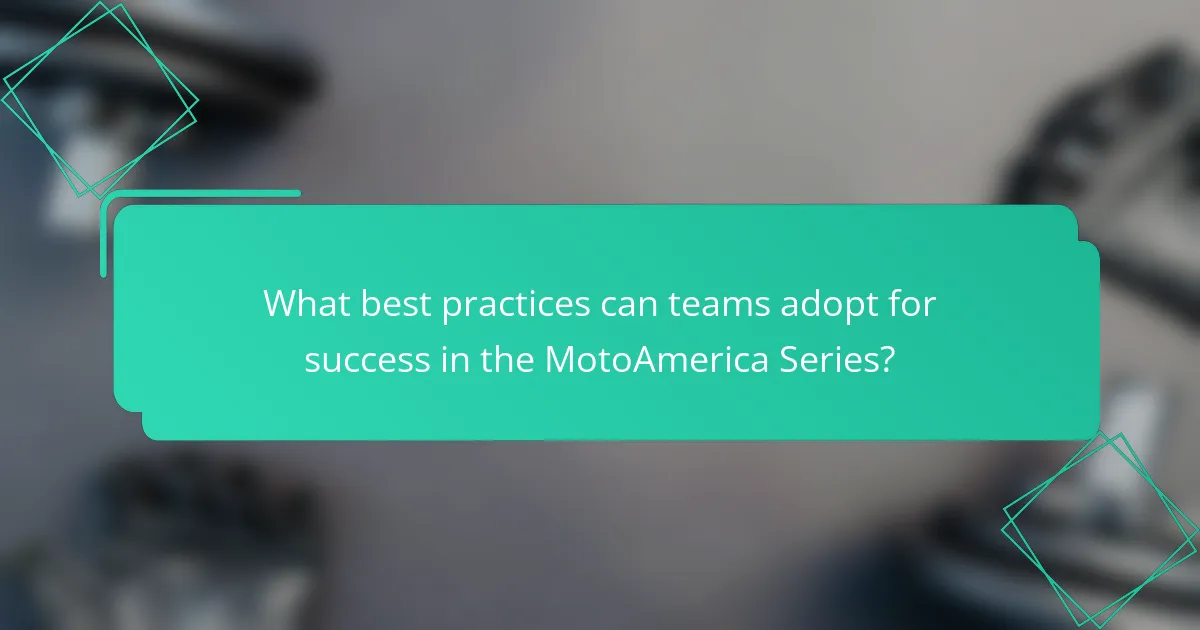 What best practices can teams adopt for success in the MotoAmerica Series?